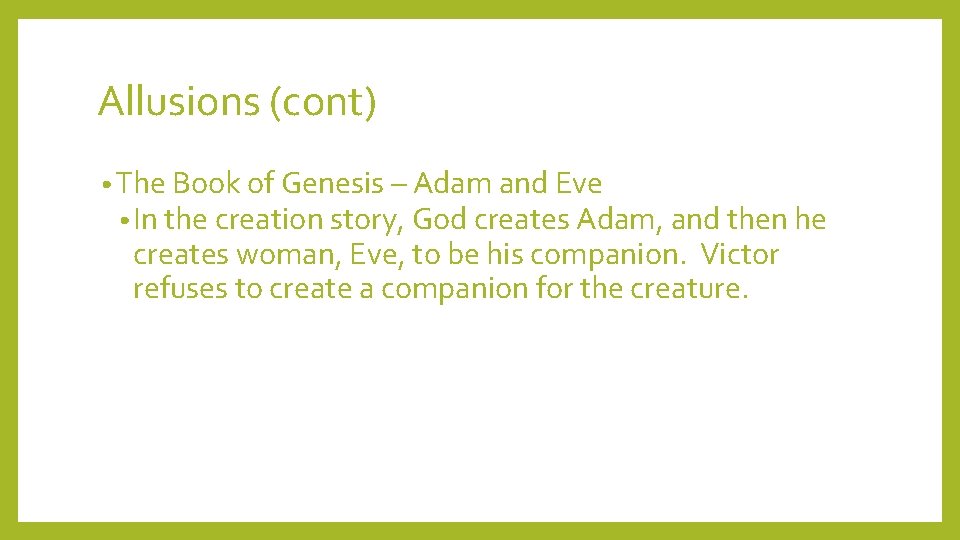 Allusions (cont)

• The Book of Genesis – Adam and Eve
• In the creation story, God creates Adam, and then he creates woman, Eve, to be his companion. Victor refuses to create a companion for the creature.